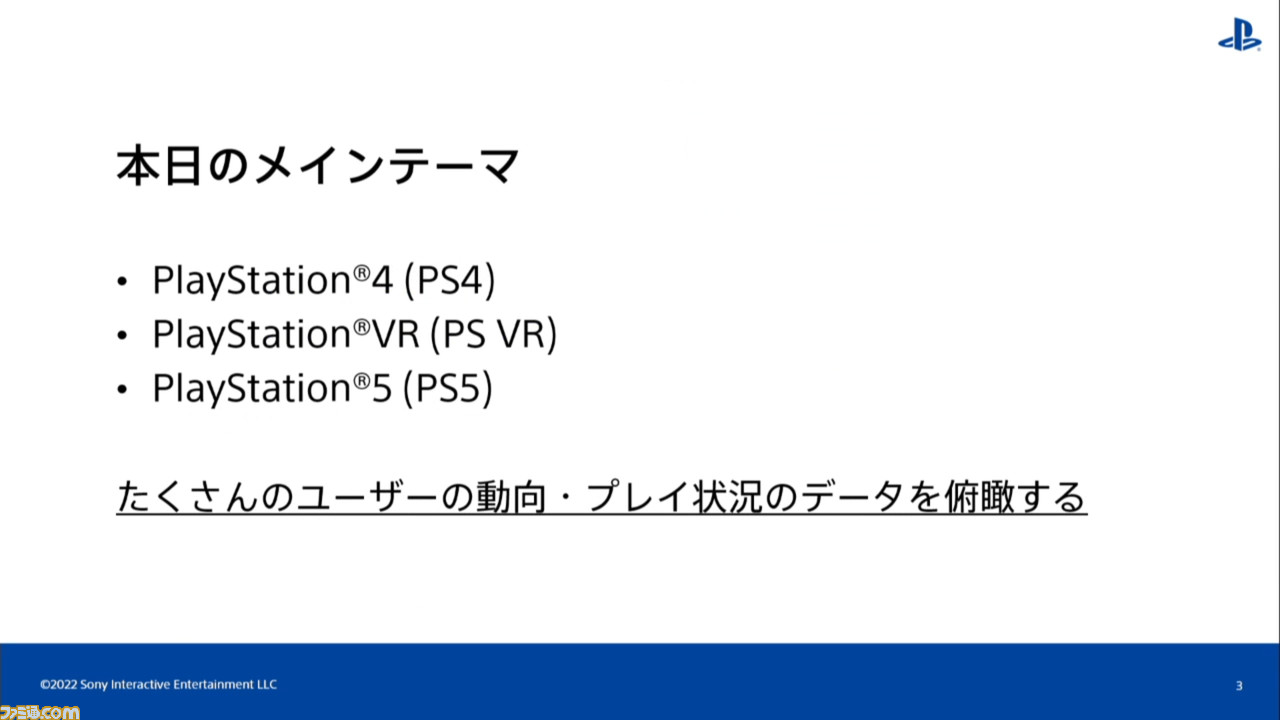 本日のメインテーマ

• PlayStation®4 (PS4)
• PlayStation®VR (PS VR)
• PlayStation®5 (PS5)

たくさんのユーザーの動向・プレイ状況のデータを俯瞰する

©2022 Sony Interactive Entertainment LLC

3

ファミ通.com